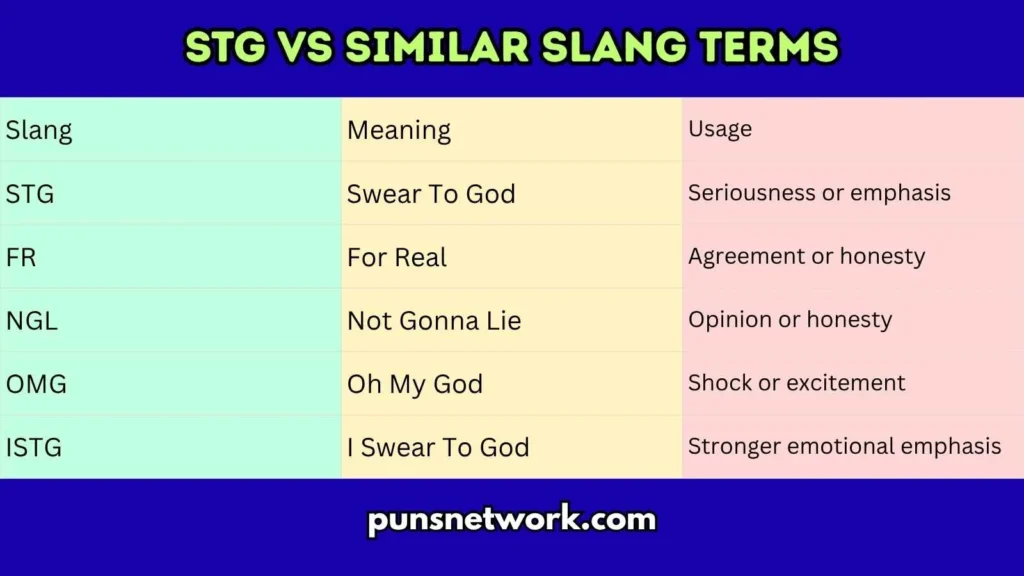 STG VS SIMILAR SLANG TERMS

| Slang | Meaning | Usage |
|---|---|---|
| STG | Swear To God | Seriousness or emphasis |
| FR | For Real | Agreement or honesty |
| NGL | Not Gonna Lie | Opinion or honesty |
| OMG | Oh My God | Shock or excitement |
| ISTG | I Swear To God | Stronger emotional emphasis |

punsnetwork.com